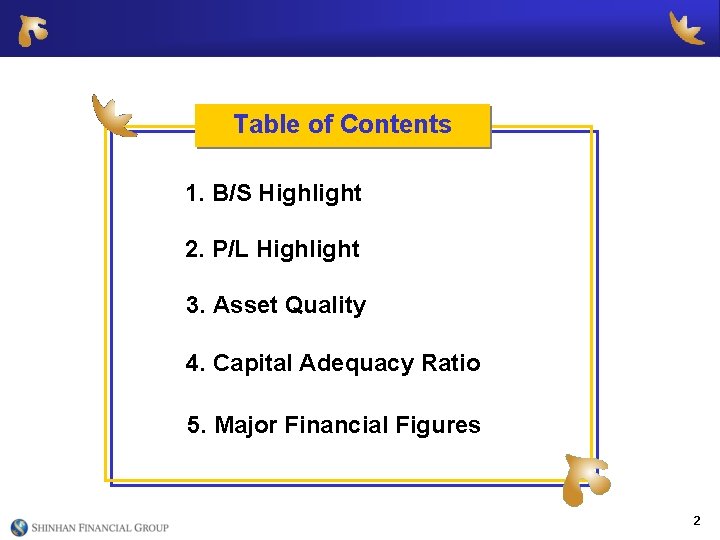 Table of Contents

1. B/S Highlight

2. P/L Highlight

3. Asset Quality

4. Capital Adequacy Ratio

5. Major Financial Figures

SHINHAN FINANCIAL GROUP

2